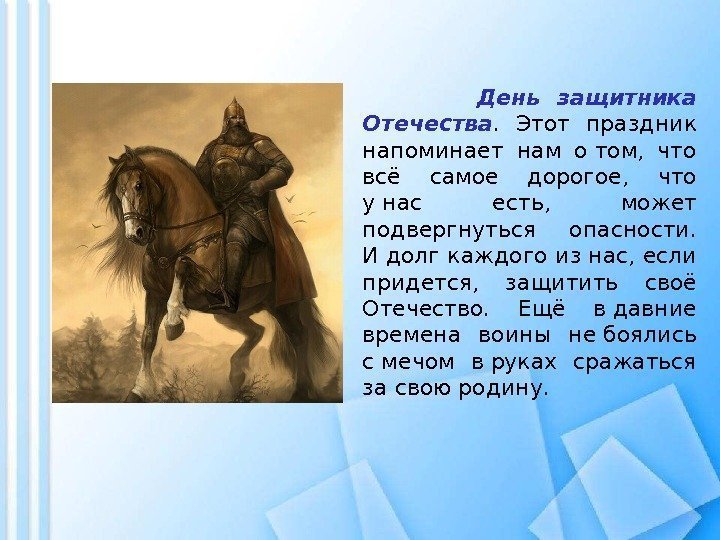 День защитника Отечества. Этот праздник напоминает нам о том, что всё самое дорогое, что у нас есть, может подвергнуться опасности. И долг каждого из нас, если придется, защитить своё Отечество. Ещё в давние времена воины не боялись с мечом в руках сражаться за свою родину.